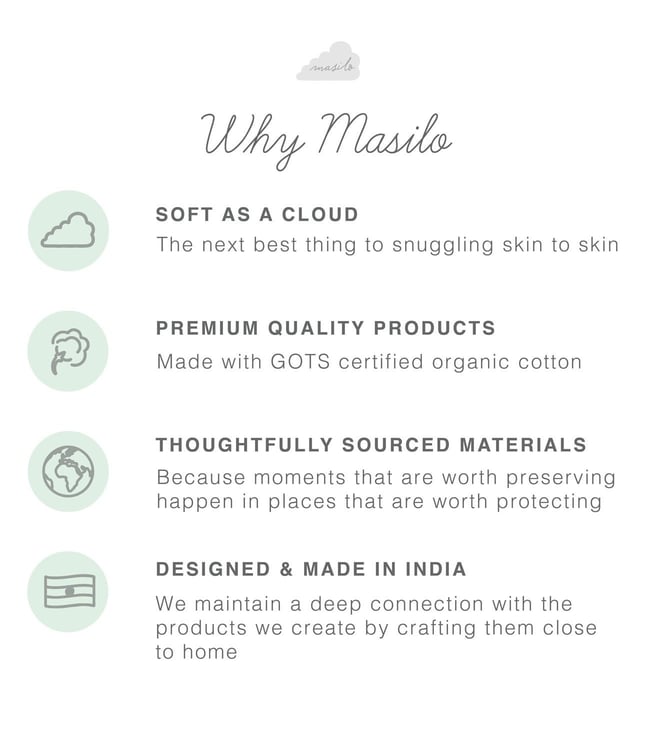 masilo

Why Masilo

SOFT AS A CLOUD
The next best thing to snuggling skin to skin

PREMIUM QUALITY PRODUCTS
Made with GOTS certified organic cotton

THOUGHTFULLY SOURCED MATERIALS
Because moments that are worth preserving happen in places that are worth protecting

DESIGNED & MADE IN INDIA
We maintain a deep connection with the products we create by crafting them close to home